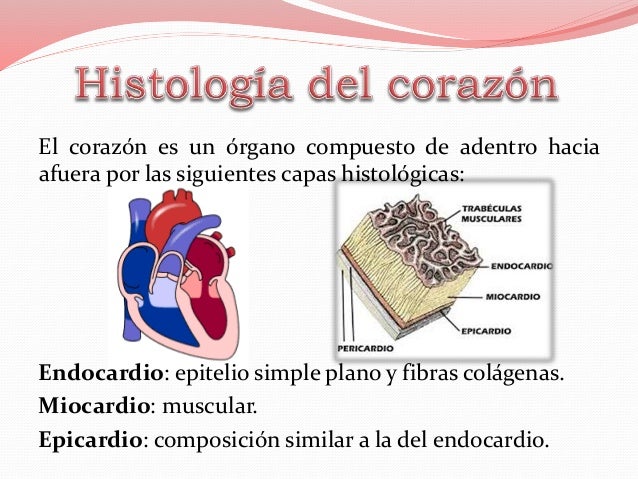 Histología del corazón

El corazón es un órgano compuesto de adentro hacia afuera por las siguientes capas histológicas:

TRABÉCULAS MUSCULARES
ENDOCARDIO
MIOCARDIO
EPICARDIO
PERICARDIO

Endocardio: epitelio simple plano y fibras colágenas.
Miocardio: muscular.
Epicardio: composición similar a la del endocardio.